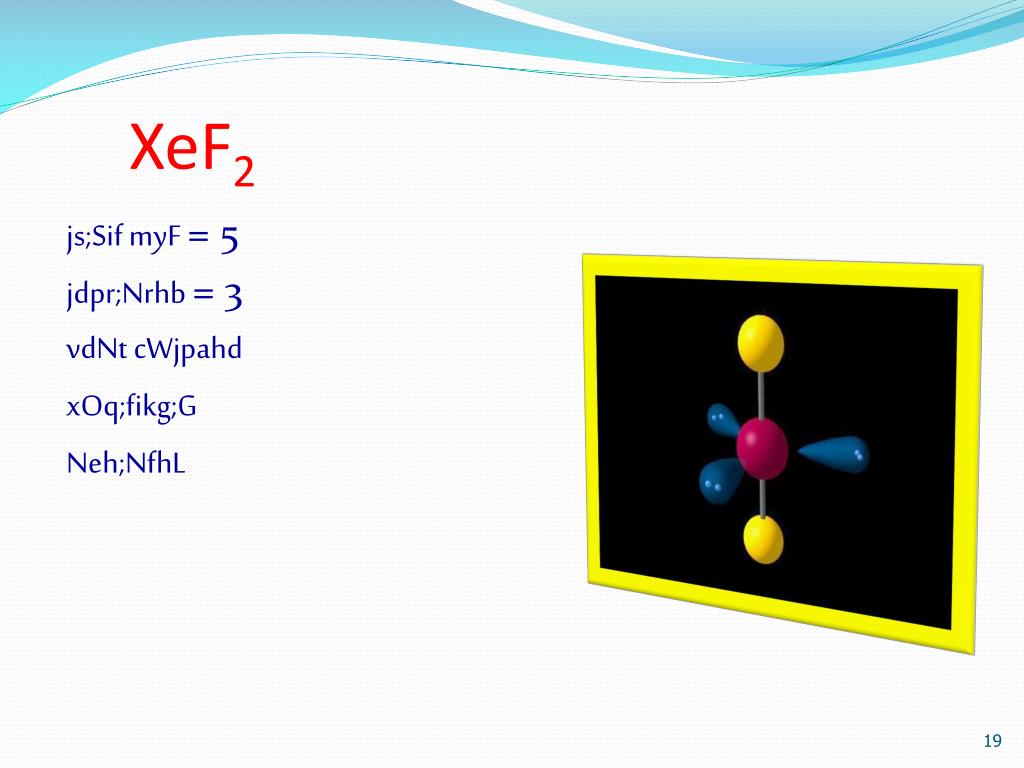 $XeF_2$

js;Sif myF = 5

jdpr;Nrhb = 3

vdNt cWjpahd

xOq;fikg;G

Neh;NfhL

19